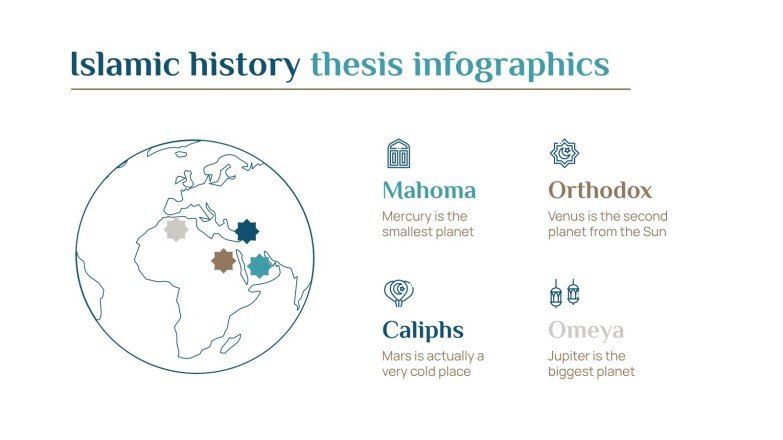 Islamic history thesis infographics

Mahoma
Mercury is the smallest planet

Orthodox
Venus is the second planet from the Sun

Caliphs
Mars is actually a very cold place

Omeya
Jupiter is the biggest planet